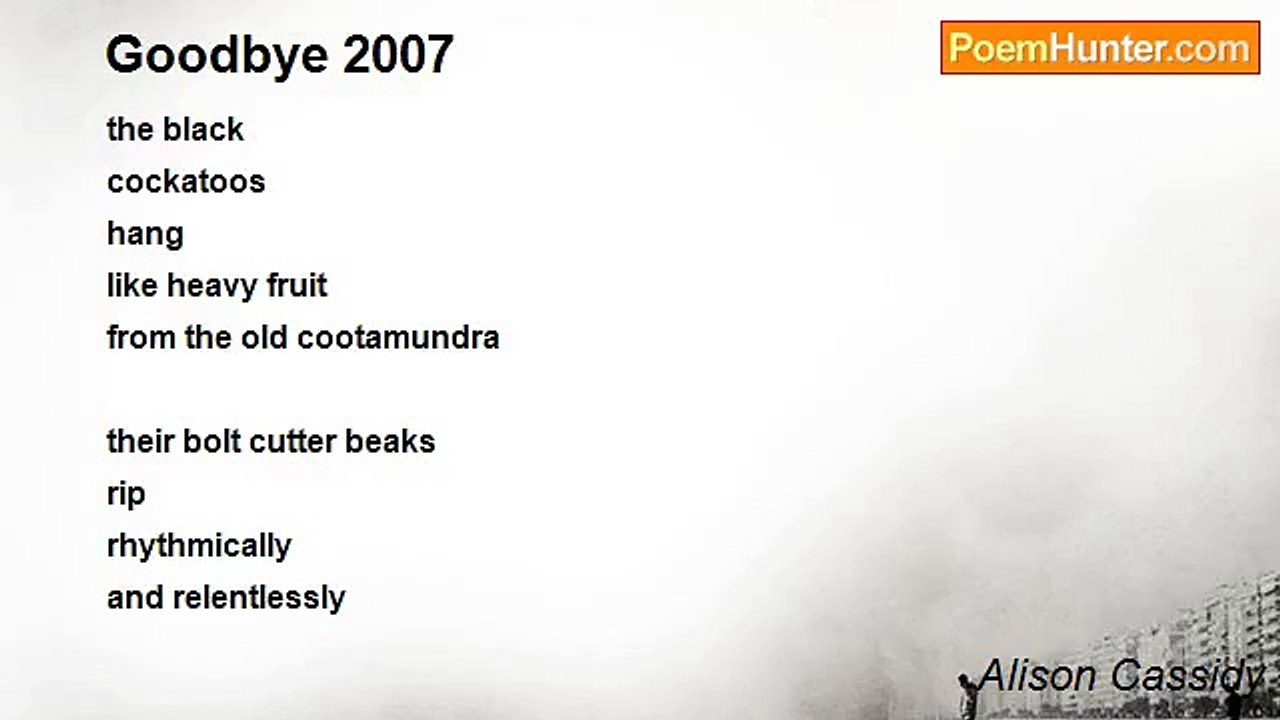 Goodbye 2007

PoemHunter.com

the black
cockatoos
hang
like heavy fruit
from the old cootamundra

their bolt cutter beaks
rip
rhythmically
and relentlessly

Alison Cassidy